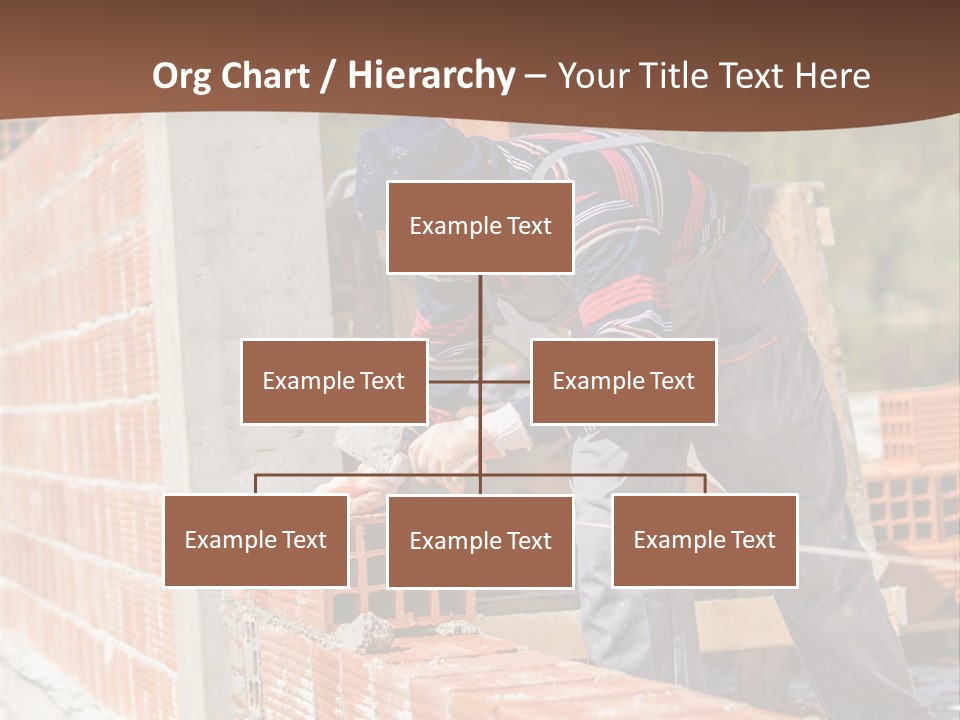 Org Chart / Hierarchy – Your Title Text Here

Example Text

Example Text

Example Text

Example Text

Example Text

Example Text